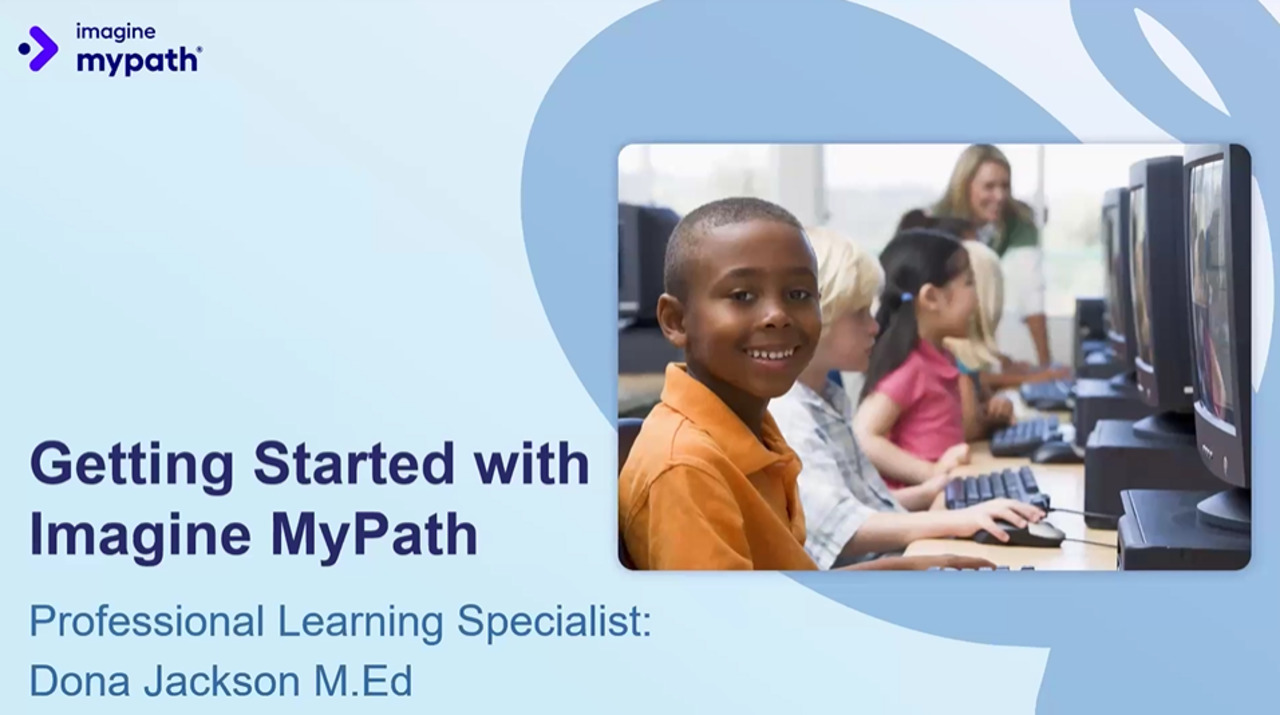 imagine
mypath®

Getting Started with Imagine MyPath

Professional Learning Specialist:
Dona Jackson M.Ed